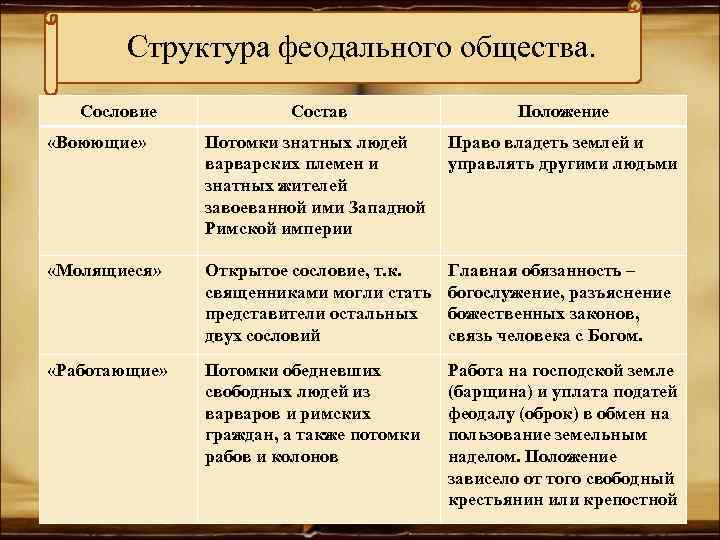 Структура феодального общества.

| Сословие | Состав | Положение |
|---|---|---|
| «Воюющие» | Потомки знатных людей варварских племен и знатных жителей завоеванной ими Западной Римской империи | Право владеть землей и управлять другими людьми |
| «Молящиеся» | Открытое сословие, т.к. священниками могли стать представители остальных двух сословий | Главная обязанность – богослужение, разъяснение божественных законов, связь человека с Богом. |
| «Работающие» | Потомки обедневших свободных людей из варваров и римских граждан, а также потомки рабов и колонов | Работа на господской земле (барщина) и уплата податей феодалу (оброк) в обмен на пользование земельным наделом. Положение зависело от того свободный крестьянин или крепостной |